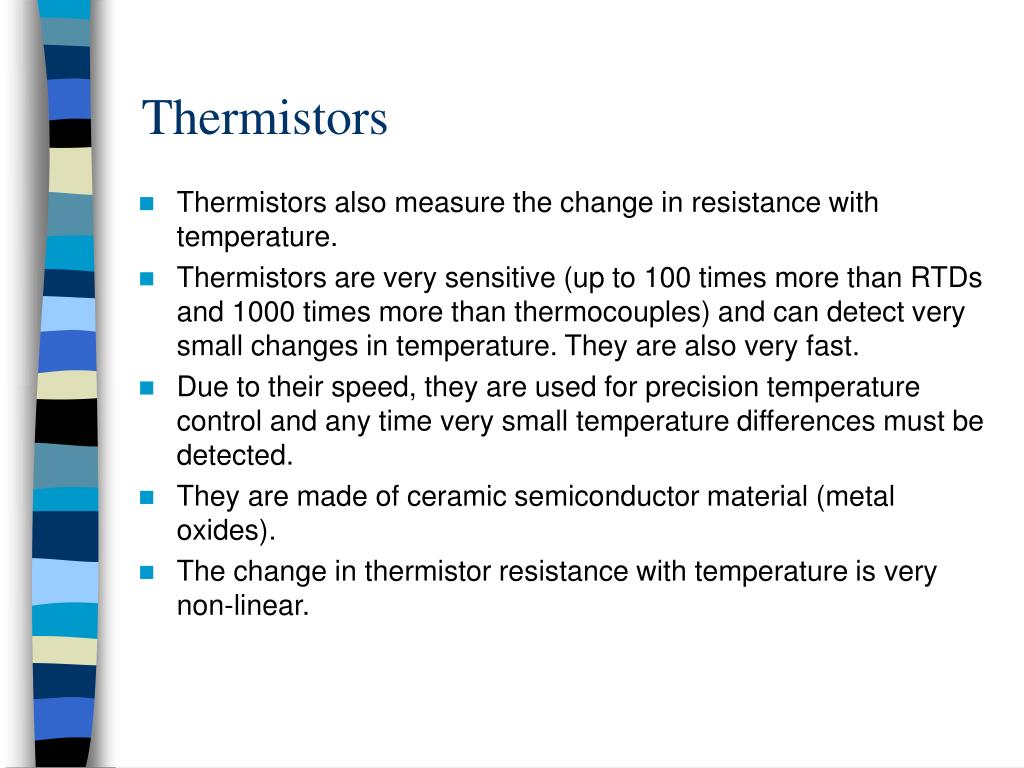 Thermistors

- Thermistors also measure the change in resistance with temperature.
- Thermistors are very sensitive (up to 100 times more than RTDs and 1000 times more than thermocouples) and can detect very small changes in temperature. They are also very fast.
- Due to their speed, they are used for precision temperature control and any time very small temperature differences must be detected.
- They are made of ceramic semiconductor material (metal oxides).
- The change in thermistor resistance with temperature is very non-linear.